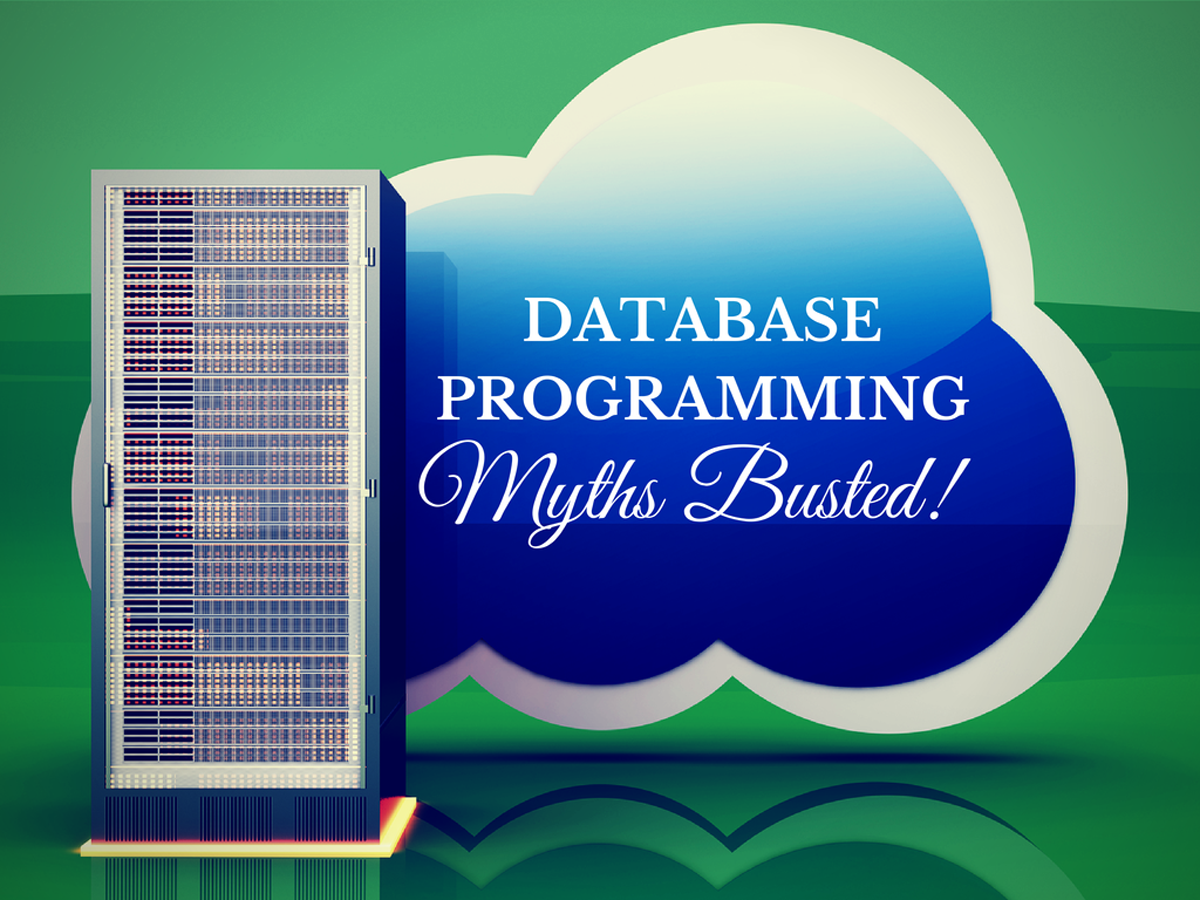 DATABASE
PROGRAMMING
Myths Busted!